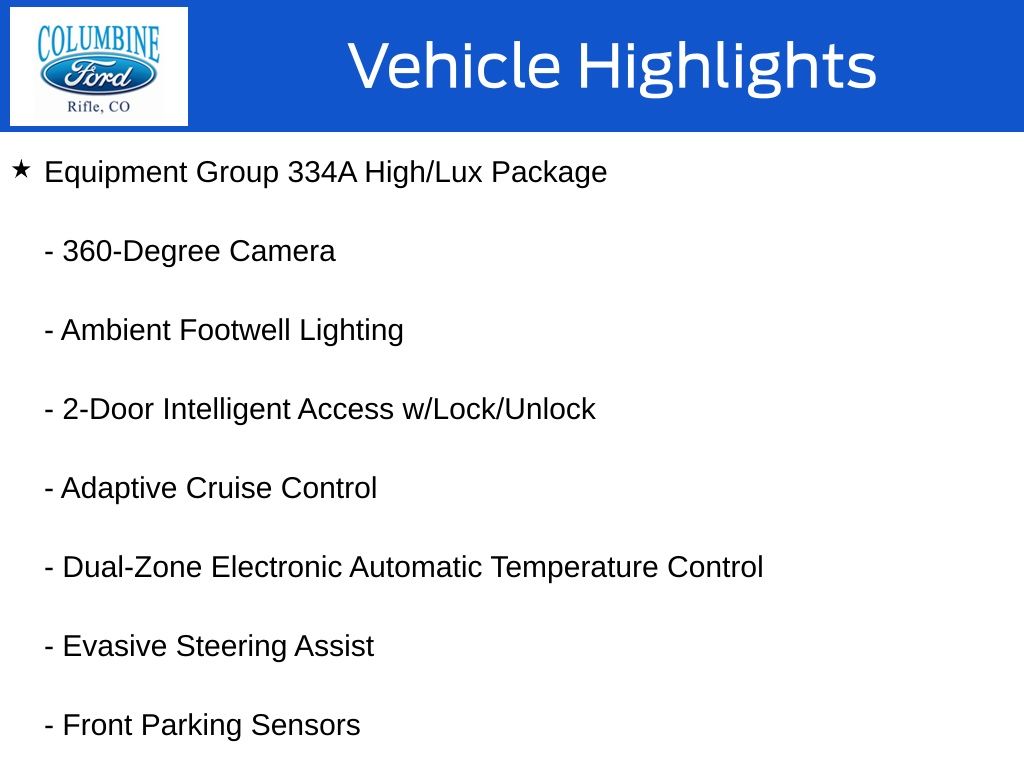 COLUMBINE
Ford
Rifle, CO

Vehicle Highlights

★ Equipment Group 334A High/Lux Package

- 360-Degree Camera

- Ambient Footwell Lighting

- 2-Door Intelligent Access w/Lock/Unlock

- Adaptive Cruise Control

- Dual-Zone Electronic Automatic Temperature Control

- Evasive Steering Assist

- Front Parking Sensors